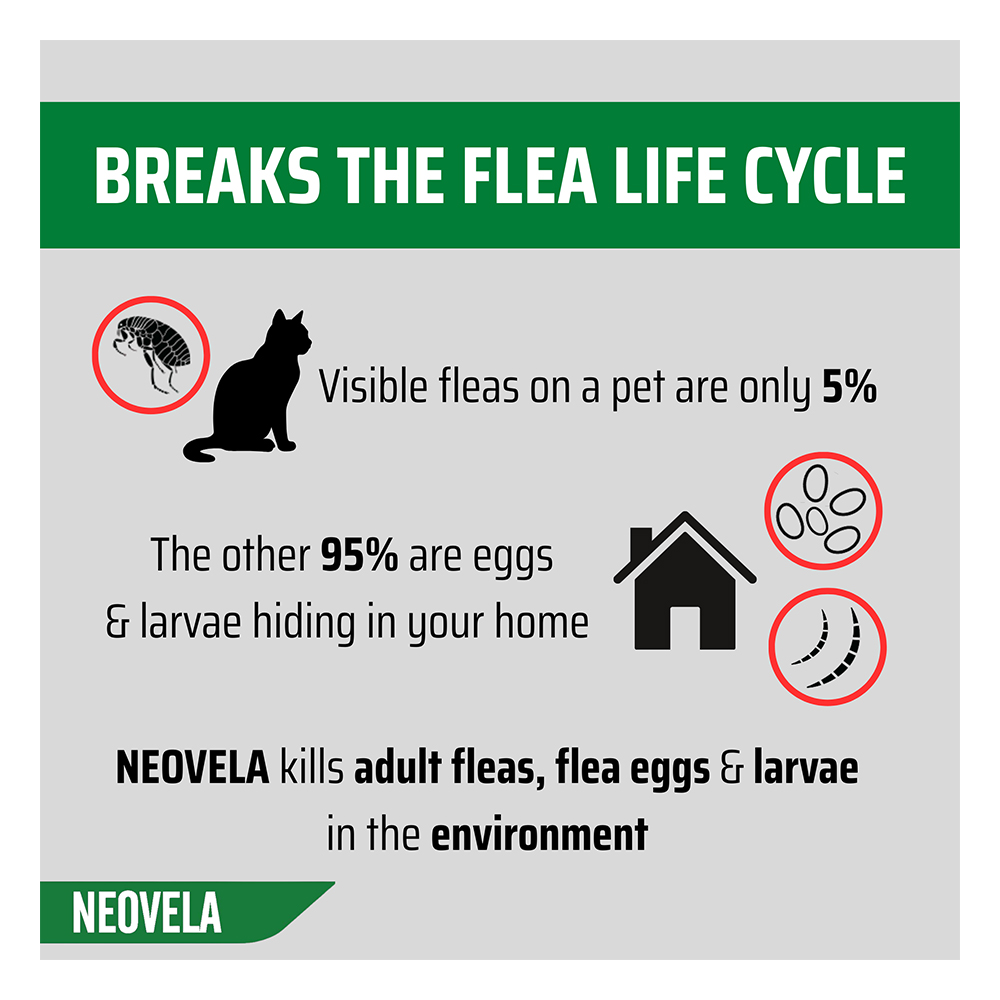 BREAKS THE FLEA LIFE CYCLE

Visible fleas on a pet are only 5%

The other 95% are eggs & larvae hiding in your home

NEOVELA kills adult fleas, flea eggs & larvae in the environment

NEOVELA